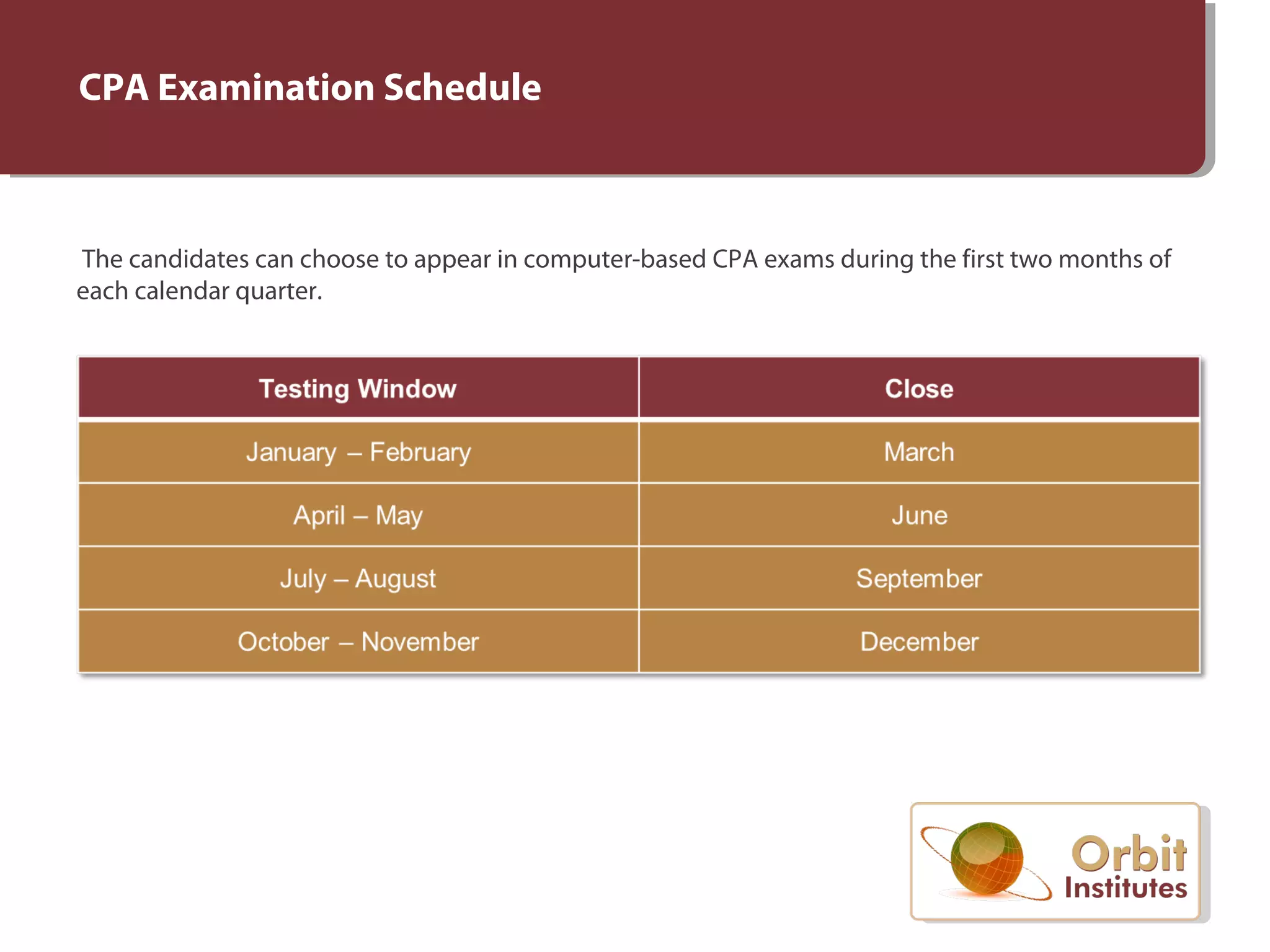 CPA Examination Schedule

The candidates can choose to appear in computer-based CPA exams during the first two months of each calendar quarter.

| Testing Window | Close |
|---|---|
| January – February | March |
| April – May | June |
| July – August | September |
| October – November | December |

Orbit Institutes